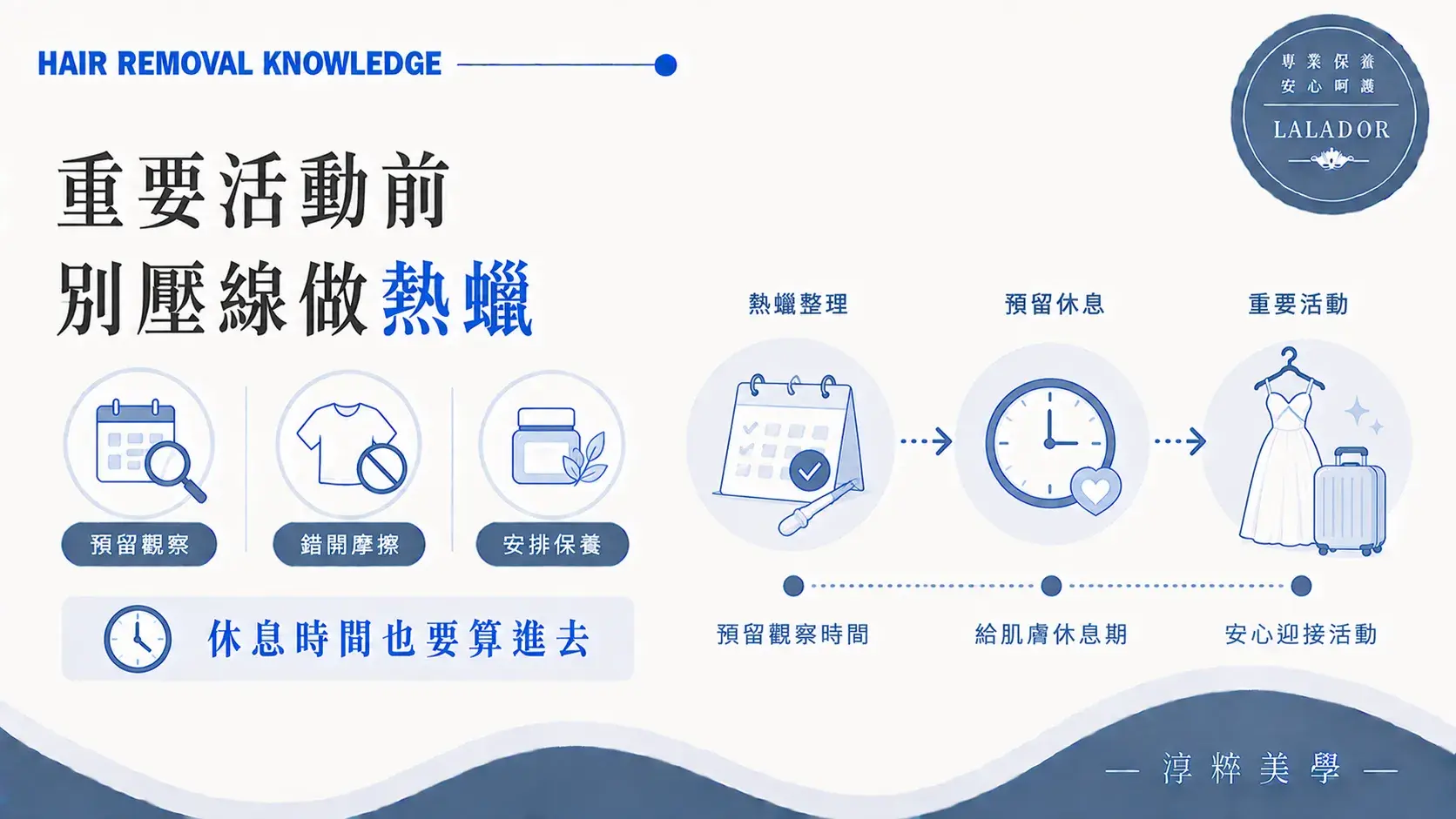 HAIR REMOVAL KNOWLEDGE

專業保養
安心呵護
LALADOR

重要活動前
別壓線做熱蠟

預留觀察

錯開摩擦

安排保養

休息時間也要算進去

熱蠟整理

預留休息

重要活動

預留觀察時間

給肌膚休息期

安心迎接活動

— 淳粹美學 —